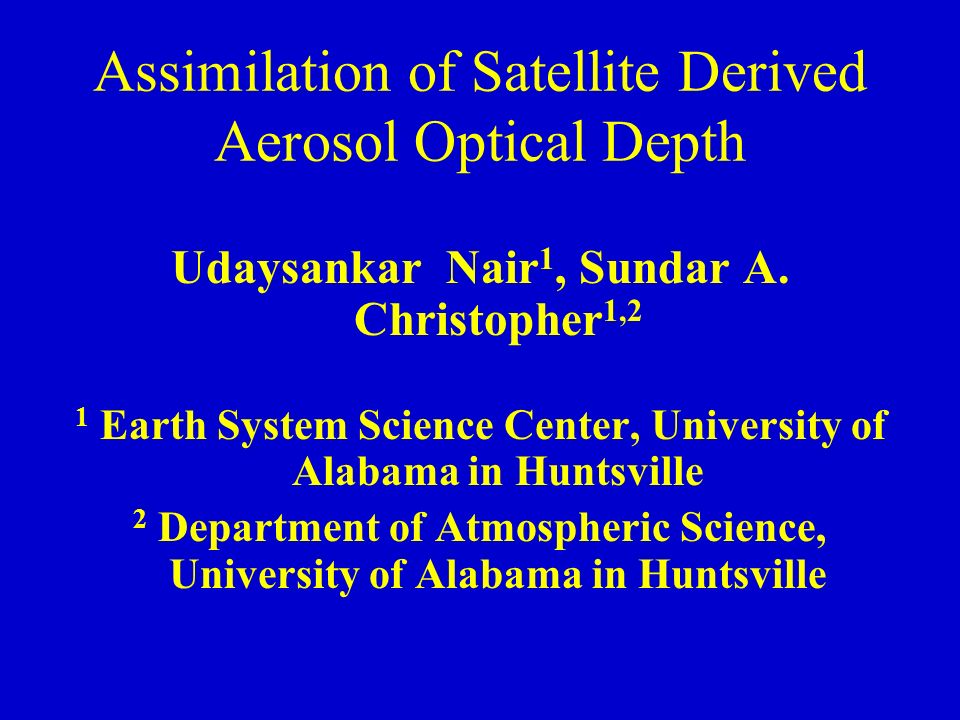 Assimilation of Satellite Derived Aerosol Optical Depth

Udaysankar Nair$^1$, Sundar A. Christopher$^{1,2}$

$^1$ Earth System Science Center, University of Alabama in Huntsville

$^2$ Department of Atmospheric Science, University of Alabama in Huntsville